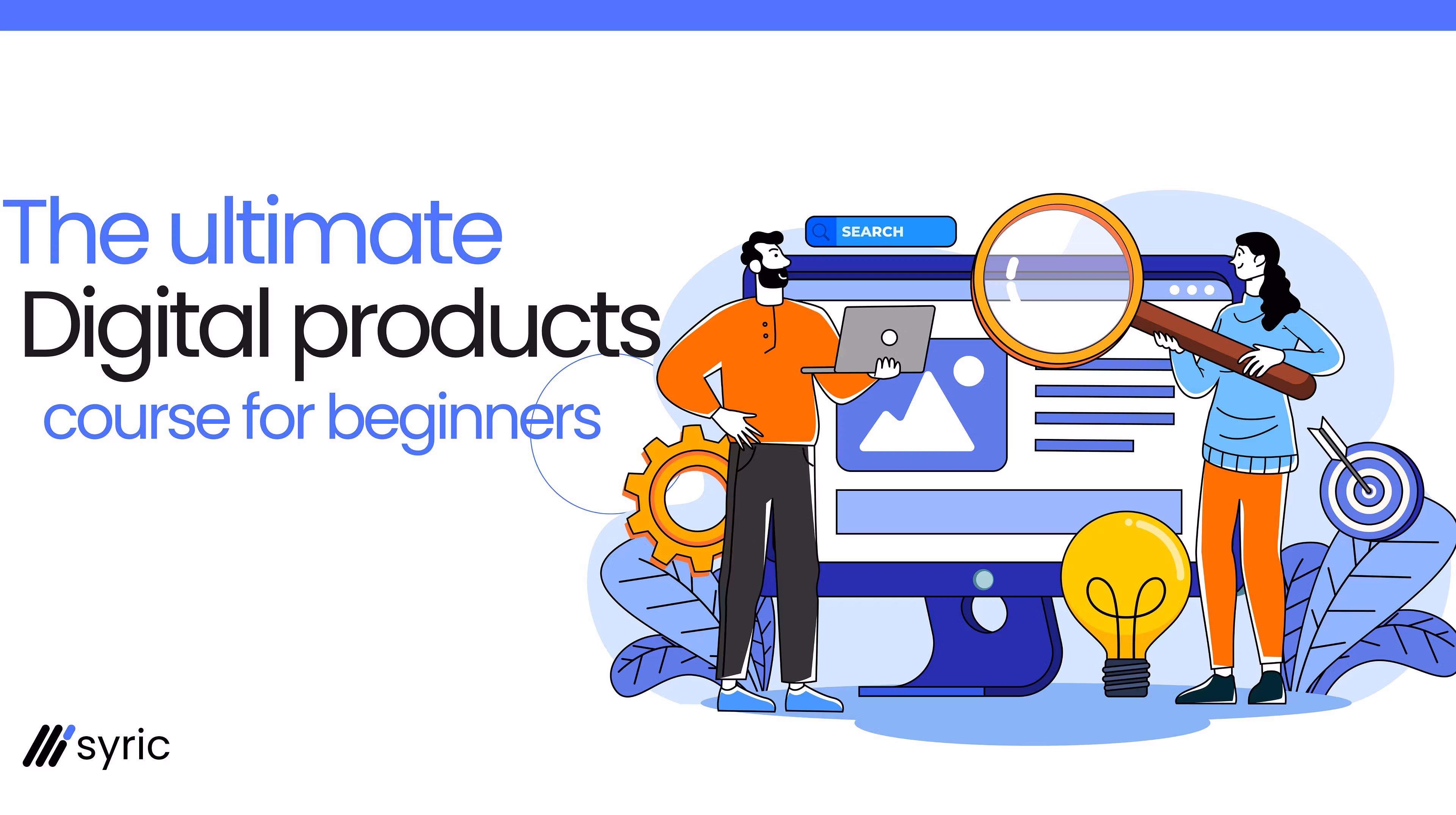 The ultimate
Digital products
course for beginners

SEARCH

syric